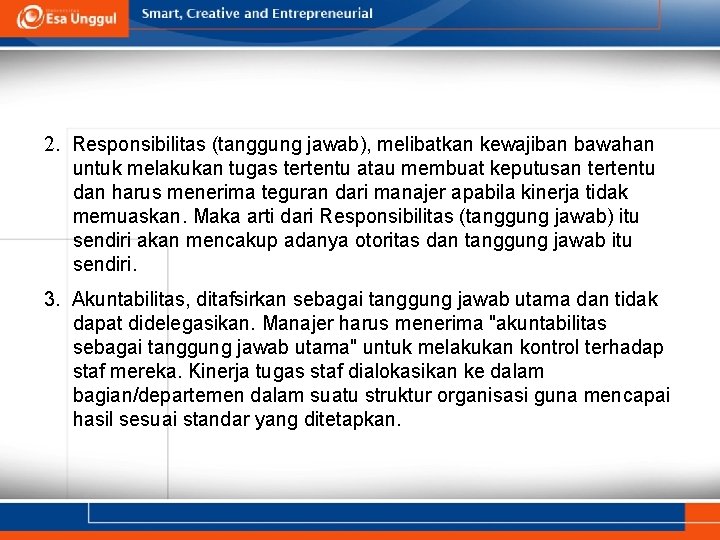 Esa Unggul

Smart, Creative and Entrepreneurial

2. Responsibilitas (tanggung jawab), melibatkan kewajiban bawahan untuk melakukan tugas tertentu atau membuat keputusan tertentu dan harus menerima teguran dari manajer apabila kinerja tidak memuaskan. Maka arti dari Responsibilitas (tanggung jawab) itu sendiri akan mencakup adanya otoritas dan tanggung jawab itu sendiri.

3. Akuntabilitas, ditafsirkan sebagai tanggung jawab utama dan tidak dapat didelegasikan. Manajer harus menerima "akuntabilitas sebagai tanggung jawab utama" untuk melakukan kontrol terhadap staf mereka. Kinerja tugas staf dialokasikan ke dalam bagian/departemen dalam suatu struktur organisasi guna mencapai hasil sesuai standar yang ditetapkan.